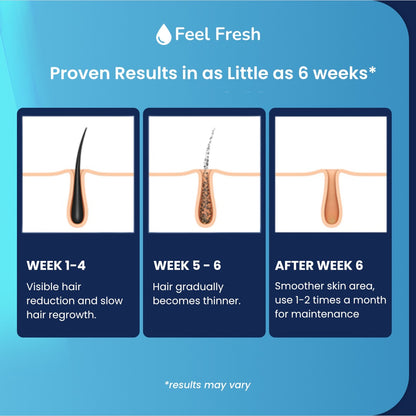 Feel Fresh

Proven Results in as Little as 6 weeks*

WEEK 1-4
Visible hair reduction and slow hair regrowth.

WEEK 5 - 6
Hair gradually becomes thinner.

AFTER WEEK 6
Smoother skin area, use 1-2 times a month for maintenance

*results may vary